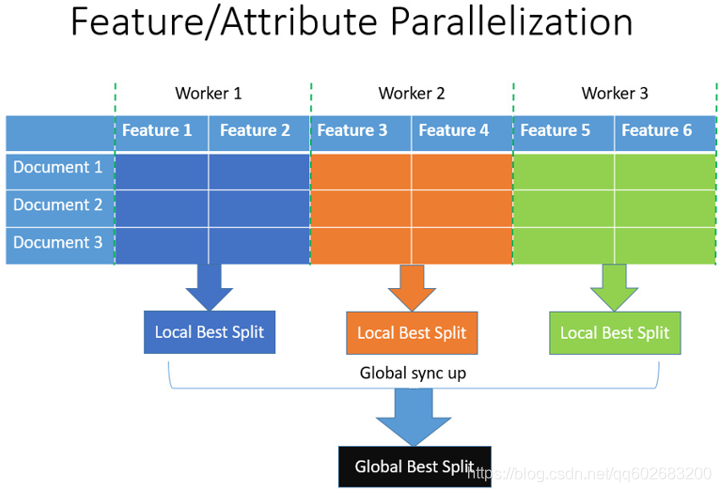 Feature/Attribute Parallelization

Worker 1

Worker 2

Worker 3

| | Feature 1 | Feature 2 | Feature 3 | Feature 4 | Feature 5 | Feature 6 |
|---|---|---|---|---|---|---|
| Document 1 | | | | | | |
| Document 2 | | | | | | |
| Document 3 | | | | | | |

Local Best Split

Local Best Split

Local Best Split

Global sync up

Global Best Split

https://blog.csdn.net/qq602683200